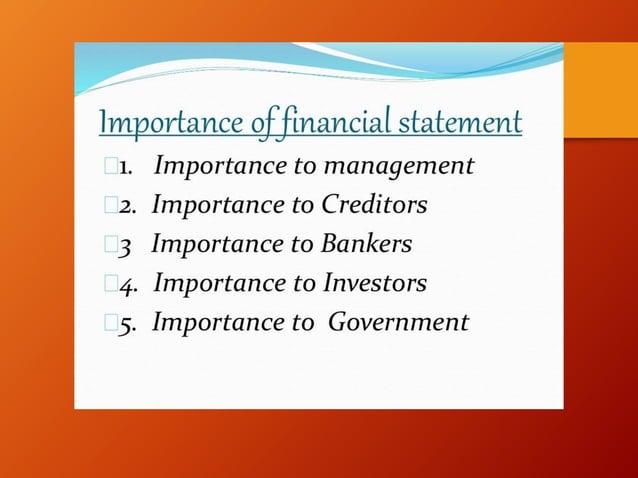 Importance of financial statement

1. Importance to management

2. Importance to Creditors

3 Importance to Bankers

4. Importance to Investors

5. Importance to Government